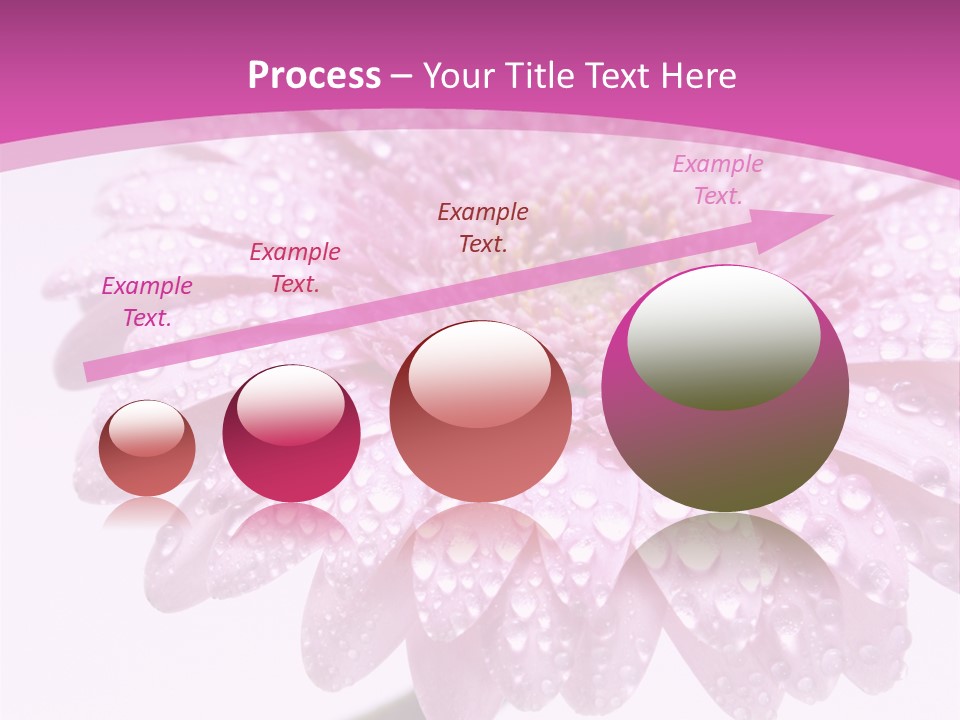 Process – Your Title Text Here

Example Text.

Example Text.

Example Text.

Example Text.